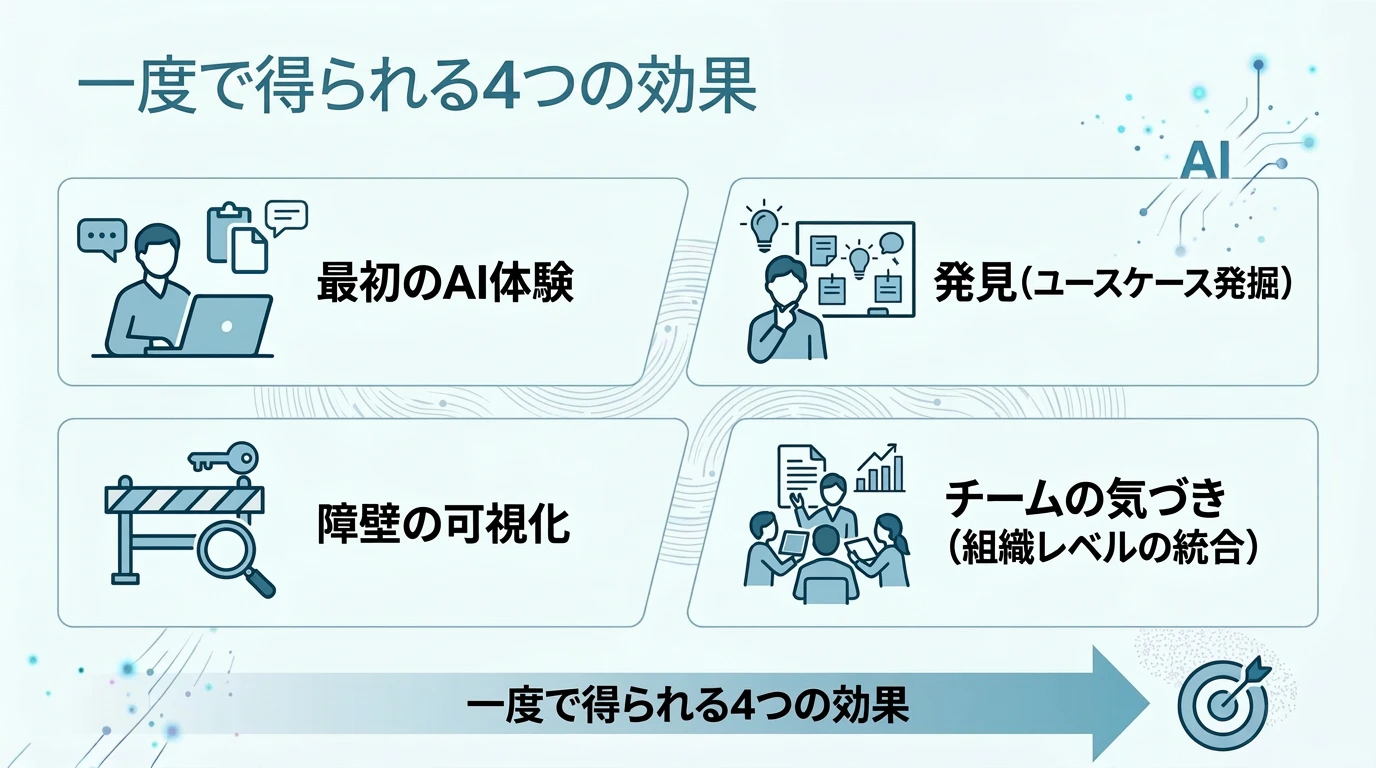 一度で得られる4つの効果

AI

最初のAI体験

発見（ユースケース発掘）

障壁の可視化

チームの気づき
（組織レベルの統合）

一度で得られる4つの効果